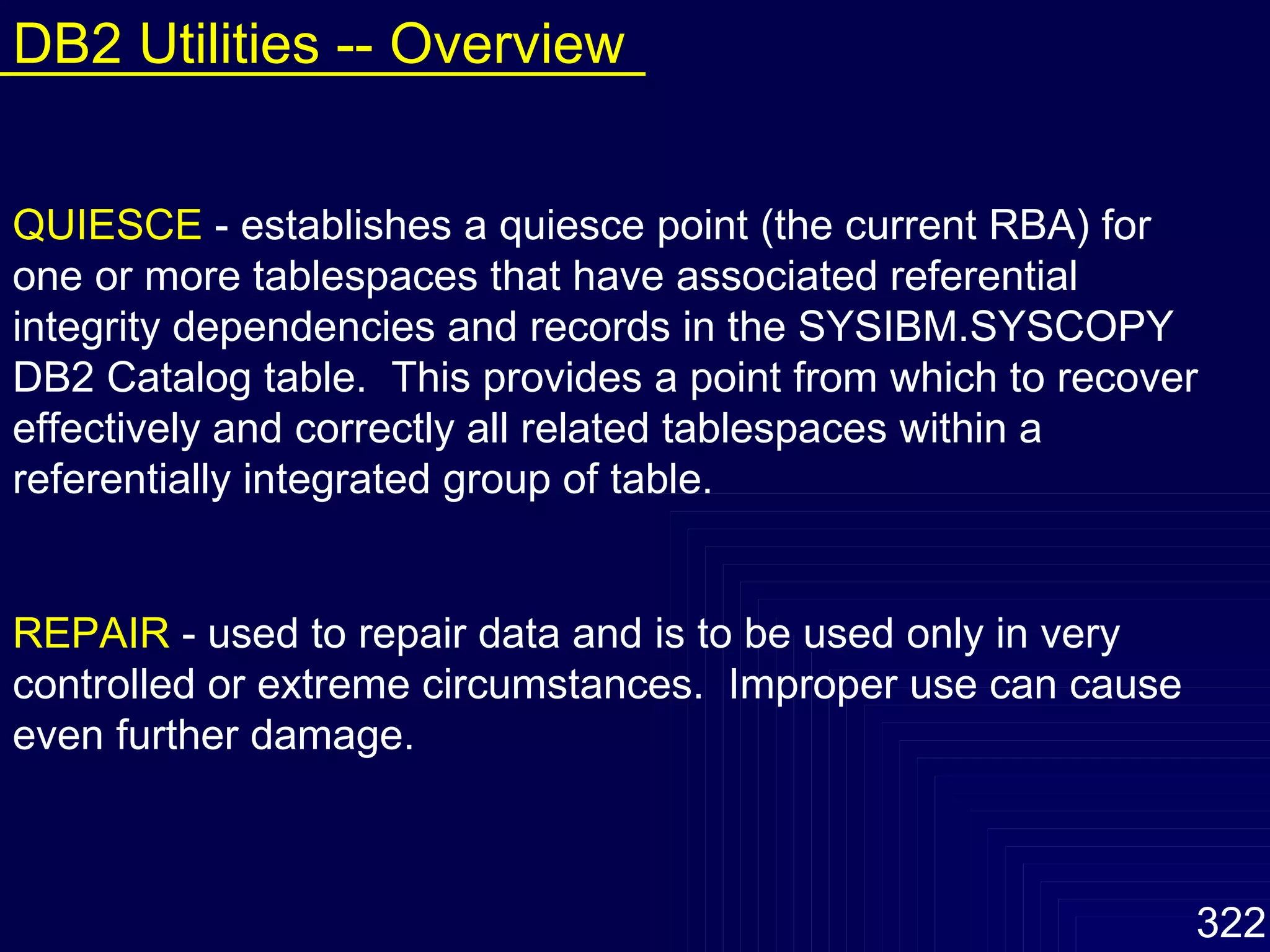 DB2 Utilities -- Overview

QUIESCE - establishes a quiesce point (the current RBA) for one or more tablespaces that have associated referential integrity dependencies and records in the SYSIBM.SYSCOPY DB2 Catalog table. This provides a point from which to recover effectively and correctly all related tablespaces within a referentially integrated group of table.

REPAIR - used to repair data and is to be used only in very controlled or extreme circumstances. Improper use can cause even further damage.

322